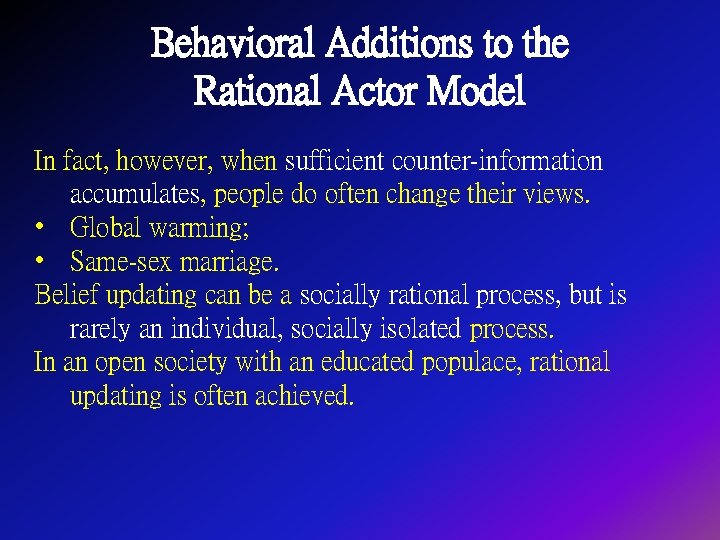 Behavioral Additions to the Rational Actor Model

In fact, however, when sufficient counter-information accumulates, people do often change their views.
• Global warming;
• Same-sex marriage.
Belief updating can be a socially rational process, but is rarely an individual, socially isolated process.
In an open society with an educated populace, rational updating is often achieved.